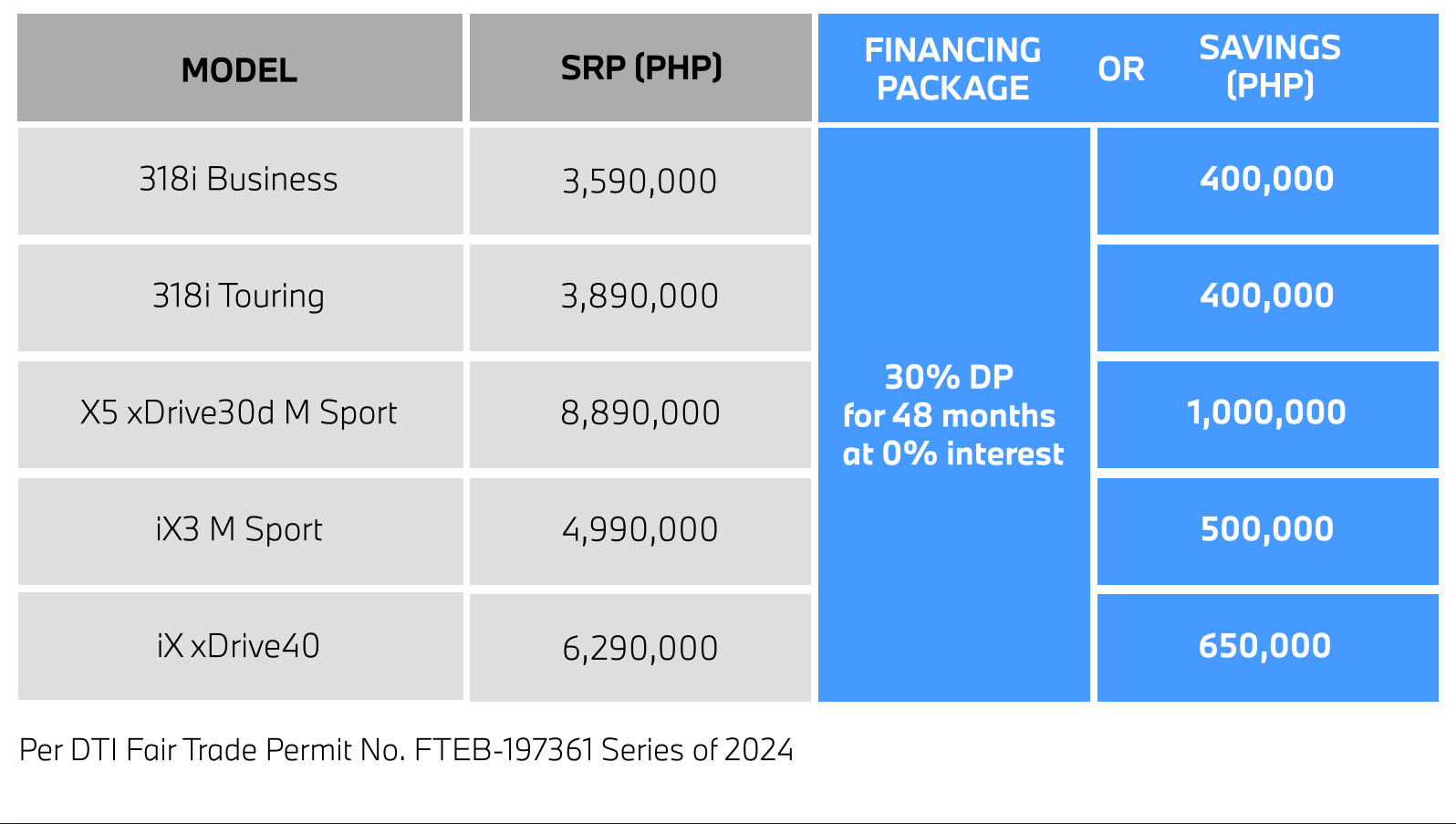 | MODEL | SRP (PHP) | FINANCING PACKAGE | OR | SAVINGS (PHP) |
|---|---|---|---|---|
| 318i Business | 3,590,000 | 30% DP for 48 months at 0% interest | | 400,000 |
| 318i Touring | 3,890,000 | | | 400,000 |
| X5 xDrive30d M Sport | 8,890,000 | | | 1,000,000 |
| iX3 M Sport | 4,990,000 | | | 500,000 |
| iX xDrive40 | 6,290,000 | | | 650,000 |

Per DTI Fair Trade Permit No. FTEB-197361 Series of 2024